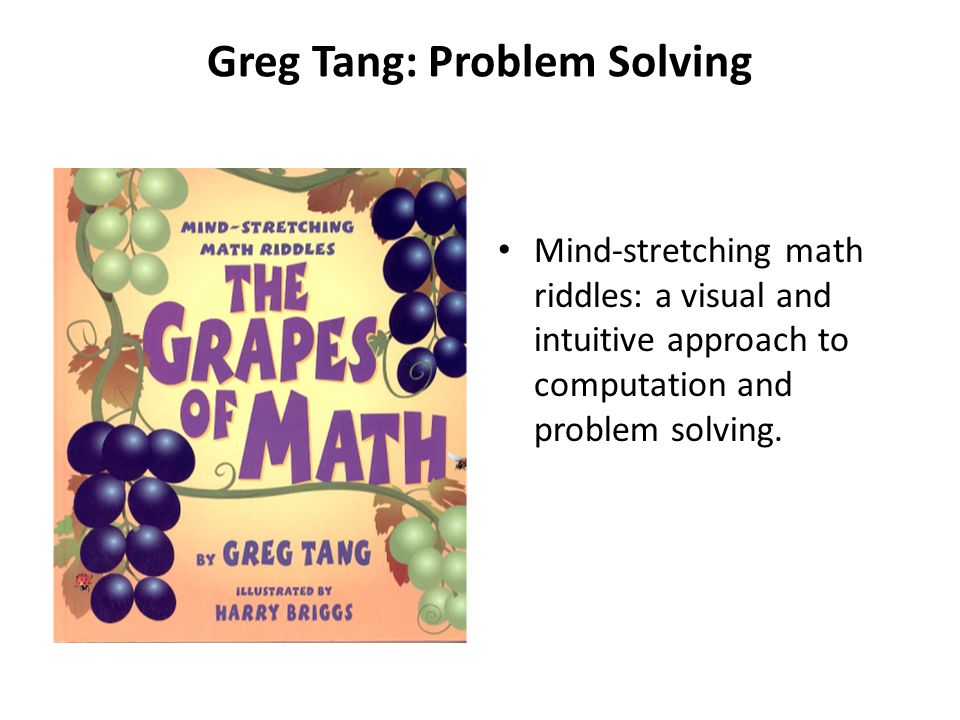 Greg Tang: Problem Solving

MIND-STRETCHING MATH RIDDLES
THE GRAPES OF MATH
BY GREG TANG
ILLUSTRATED BY
HARRY BRIGGS

• Mind-stretching math riddles: a visual and intuitive approach to computation and problem solving.